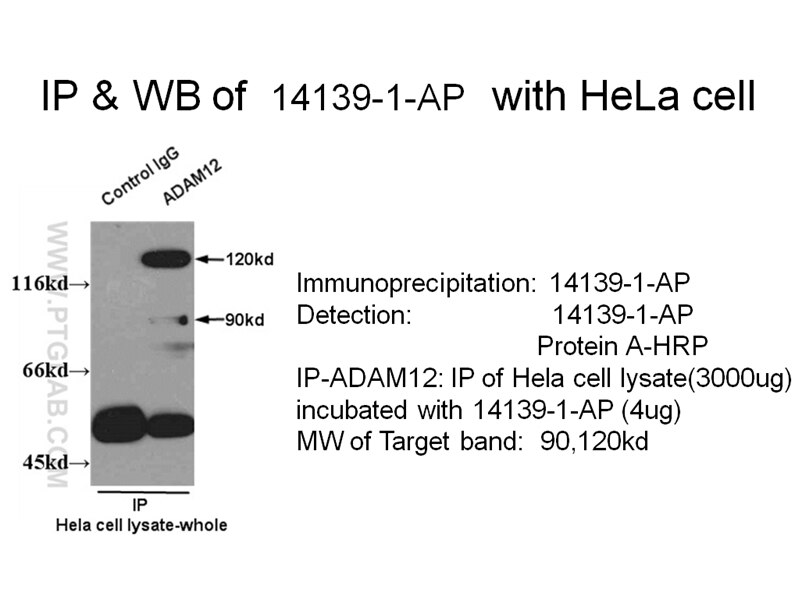 IP & WB of 14139-1-AP with HeLa cell

Control IgG
ADAM12

WWW.PTGAB.COM

116kd→
66kd→
45kd→

←120kd
←90kd

IP
Hela cell lysate-whole

Immunoprecipitation: 14139-1-AP
Detection: 14139-1-AP
Protein A-HRP
IP-ADAM12: IP of Hela cell lysate(3000ug) incubated with 14139-1-AP (4ug)
MW of Target band: 90,120kd